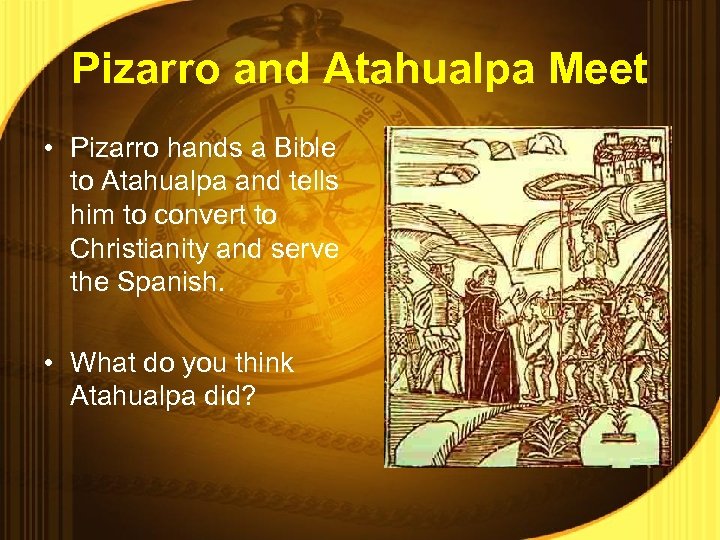 Pizarro and Atahualpa Meet

• Pizarro hands a Bible to Atahualpa and tells him to convert to Christianity and serve the Spanish.

• What do you think Atahualpa did?